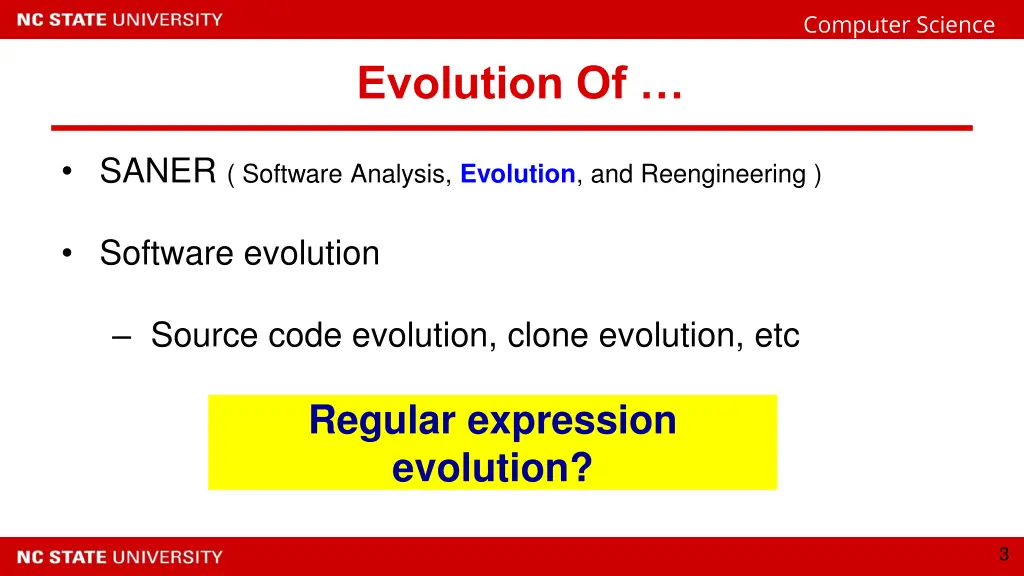 NC STATE UNIVERSITY

Computer Science

Evolution Of …

• SANER ( Software Analysis, Evolution, and Reengineering )

• Software evolution

– Source code evolution, clone evolution, etc

Regular expression evolution?

NC STATE UNIVERSITY

3